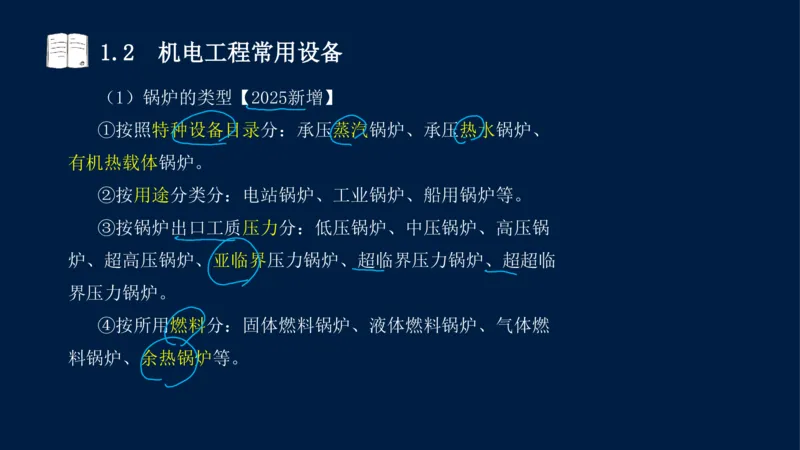 1.2 机电工程常用设备

（1）锅炉的类型【2025新增】

①按照特种设备目录分：承压蒸汽锅炉、承压热水锅炉、有机热载体锅炉。

②按用途分类分：电站锅炉、工业锅炉、船用锅炉等。

③按锅炉出口工质压力分：低压锅炉、中压锅炉、高压锅炉、超高压锅炉、亚临界压力锅炉、超临界压力锅炉、超超临界压力锅炉。

④按所用燃料分：固体燃料锅炉、液体燃料锅炉、气体燃料锅炉、余热锅炉等。